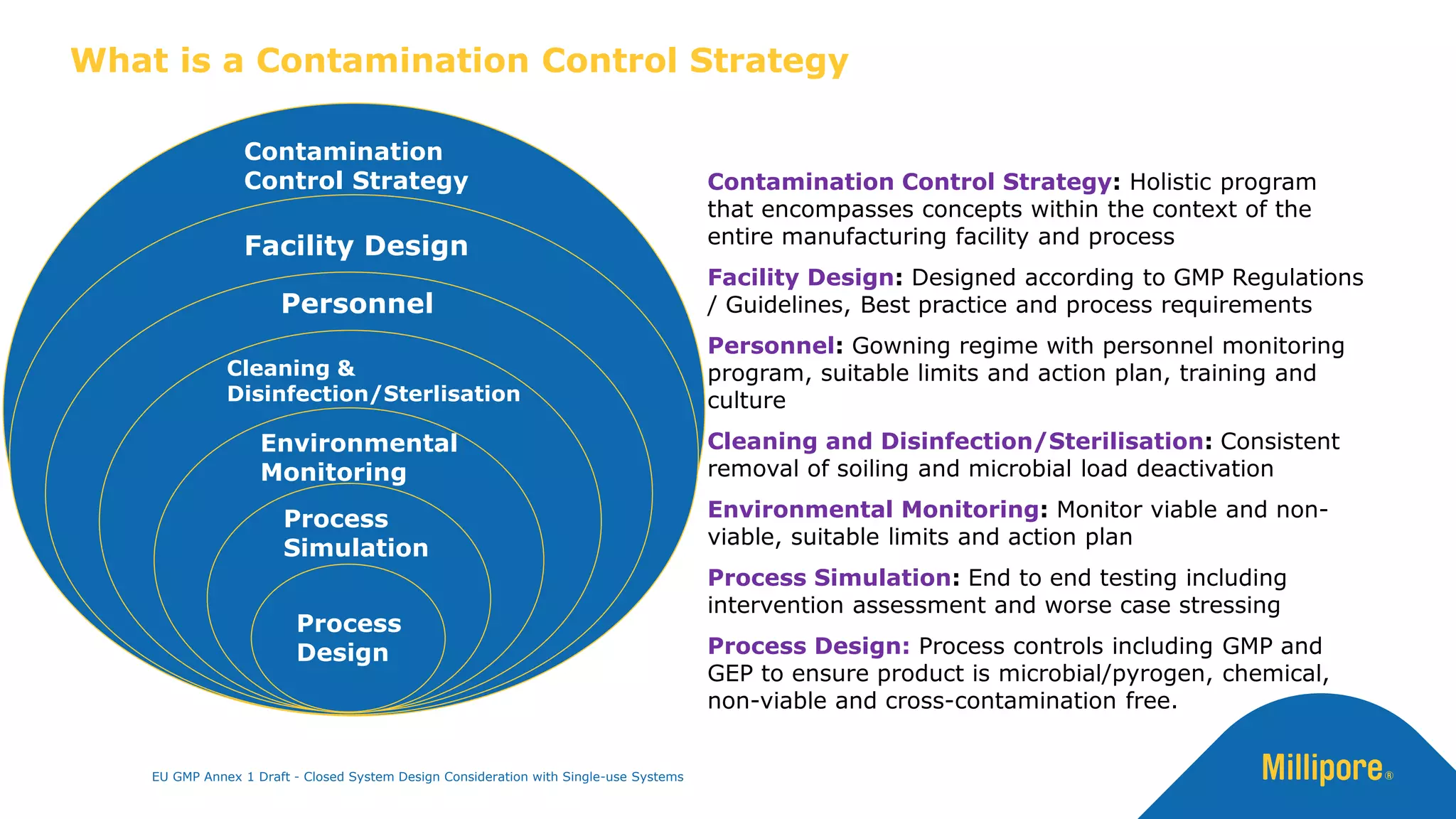 What is a Contamination Control Strategy

Contamination Control Strategy

Facility Design

Personnel

Cleaning & Disinfection/Sterlisation

Environmental Monitoring

Process Simulation

Process Design

Contamination Control Strategy: Holistic program that encompasses concepts within the context of the entire manufacturing facility and process

Facility Design: Designed according to GMP Regulations / Guidelines, Best practice and process requirements

Personnel: Gowning regime with personnel monitoring program, suitable limits and action plan, training and culture

Cleaning and Disinfection/Sterilisation: Consistent removal of soiling and microbial load deactivation

Environmental Monitoring: Monitor viable and non-viable, suitable limits and action plan

Process Simulation: End to end testing including intervention assessment and worse case stressing

Process Design: Process controls including GMP and GEP to ensure product is microbial/pyrogen, chemical, non-viable and cross-contamination free.

EU GMP Annex 1 Draft - Closed System Design Consideration with Single-use Systems

Millipore®